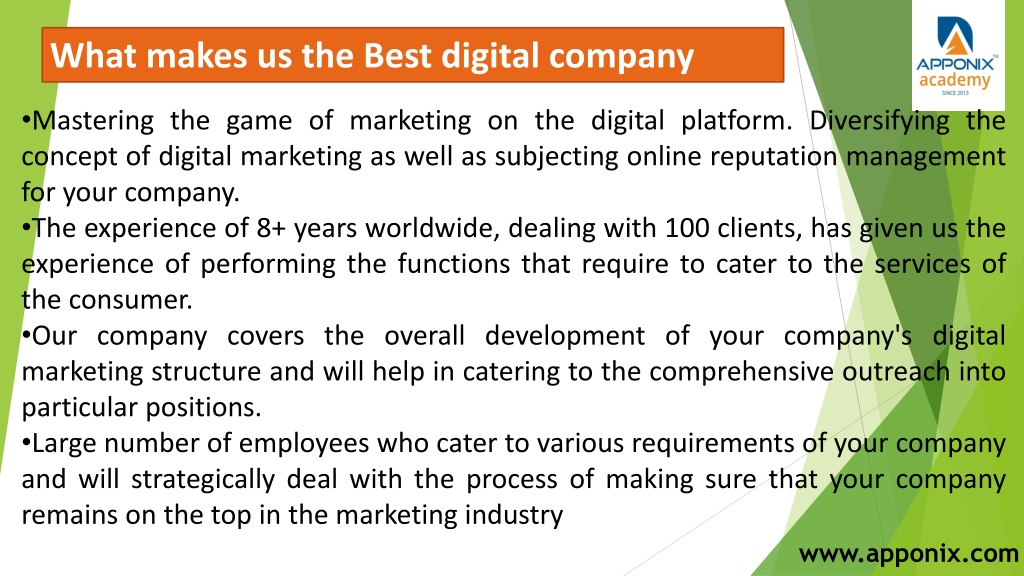 What makes us the Best digital company

APPONIX™ academy SINCE 2013

•Mastering the game of marketing on the digital platform. Diversifying the concept of digital marketing as well as subjecting online reputation management for your company.
•The experience of 8+ years worldwide, dealing with 100 clients, has given us the experience of performing the functions that require to cater to the services of the consumer.
•Our company covers the overall development of your company's digital marketing structure and will help in catering to the comprehensive outreach into particular positions.
•Large number of employees who cater to various requirements of your company and will strategically deal with the process of making sure that your company remains on the top in the marketing industry

www.apponix.com